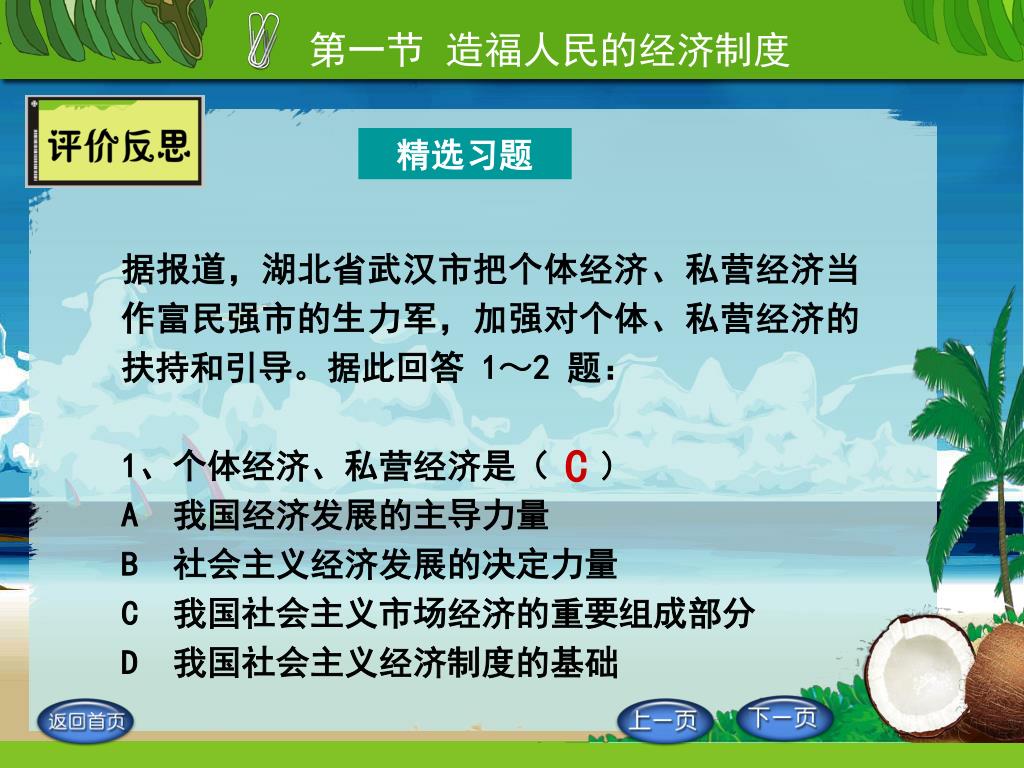 第一节 造福人民的经济制度

评价反思

精选习题

据报道，湖北省武汉市把个体经济、私营经济当作富民强市的生力军，加强对个体、私营经济的扶持和引导。据此回答 1～2 题：

1、个体经济、私营经济是（ C ）
A 我国经济发展的主导力量
B 社会主义经济发展的决定力量
C 我国社会主义市场经济的重要组成部分
D 我国社会主义经济制度的基础

返回首页
上一页
下一页